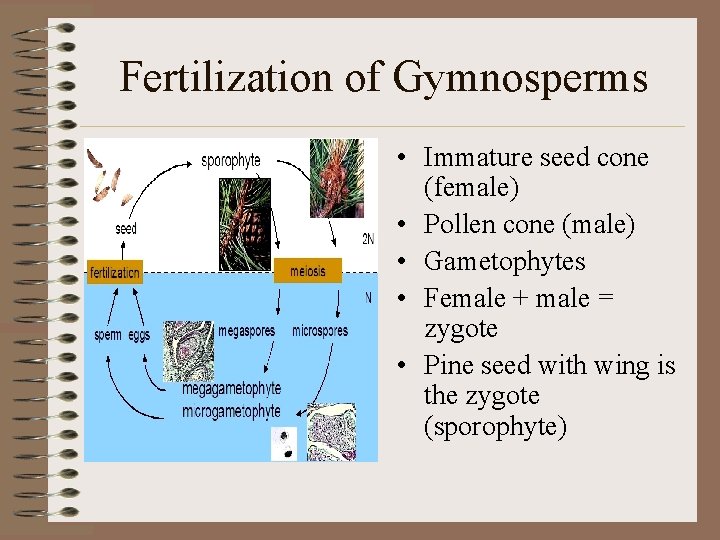 Fertilization of Gymnosperms

sporophyte

seed

2N

fertilization

meiosis

N

sperm eggs

megaspores

microspores

megagametophyte
microgametophyte

• Immature seed cone (female)
• Pollen cone (male)
• Gametophytes
• Female + male = zygote
• Pine seed with wing is the zygote (sporophyte)